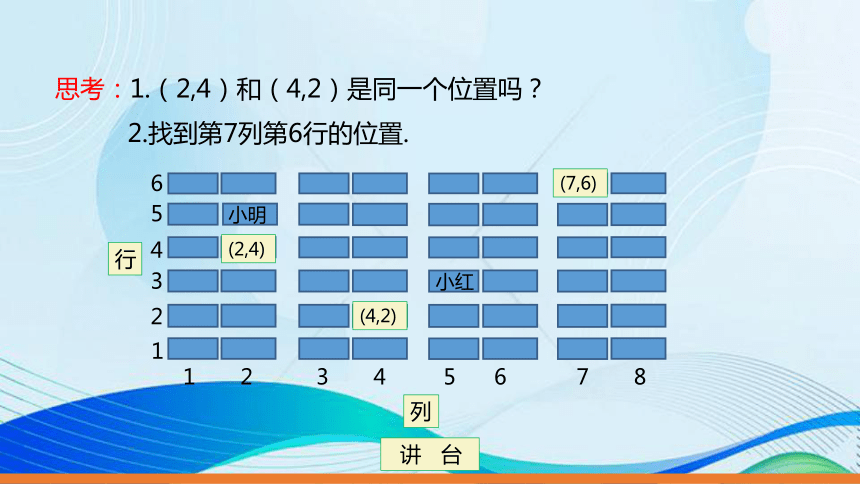 思考：1.（2,4）和（4,2）是同一个位置吗？

2.找到第7列第6行的位置.

6 (7,6)
5 小明
行 4 (2,4)
3 小红
2 (4,2)
1
1 2 3 4 5 6 7 8
列
讲 台